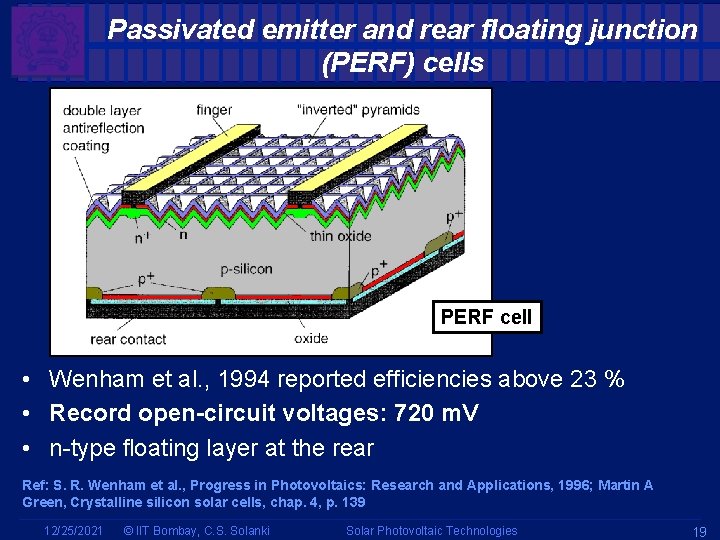 Passivated emitter and rear floating junction (PERF) cells

double layer antireflection coating
finger
"inverted" pyramids
$n^+$
n
thin oxide
$p^+$
p-silicon
$p^+$
$p^+$
rear contact
oxide

PERF cell

• Wenham et al., 1994 reported efficiencies above 23 %
• Record open-circuit voltages: 720 mV
• n-type floating layer at the rear

Ref: S. R. Wenham et al., Progress in Photovoltaics: Research and Applications, 1996; Martin A Green, Crystalline silicon solar cells, chap. 4, p. 139

12/25/2021 © IIT Bombay, C.S. Solanki Solar Photovoltaic Technologies 19